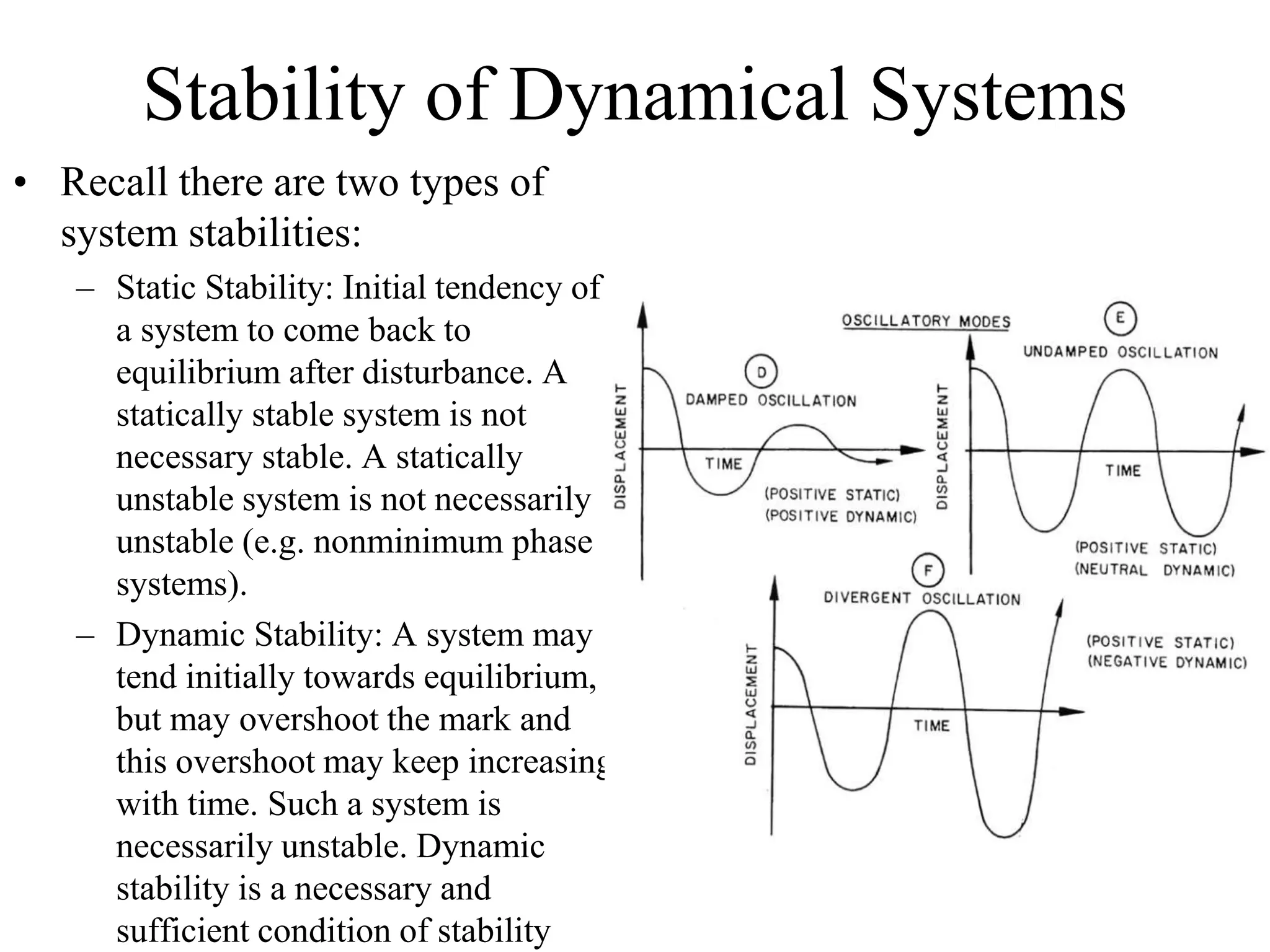 Stability of Dynamical Systems

• Recall there are two types of system stabilities:

– Static Stability: Initial tendency of a system to come back to equilibrium after disturbance. A statically stable system is not necessary stable. A statically unstable system is not necessarily unstable (e.g. nonminimum phase systems).

– Dynamic Stability: A system may tend initially towards equilibrium, but may overshoot the mark and this overshoot may keep increasing with time. Such a system is necessarily unstable. Dynamic stability is a necessary and sufficient condition of stability

OSCILLATORY MODES

D
DAMPED OSCILLATION
DISPLACEMENT
TIME
(POSITIVE STATIC)
(POSITIVE DYNAMIC)

E
UNDAMPED OSCILLATION
DISPLACEMENT
TIME
(POSITIVE STATIC)
(NEUTRAL DYNAMIC)

F
DIVERGENT OSCILLATION
DISPLACEMENT
TIME
(POSITIVE STATIC)
(NEGATIVE DYNAMIC)